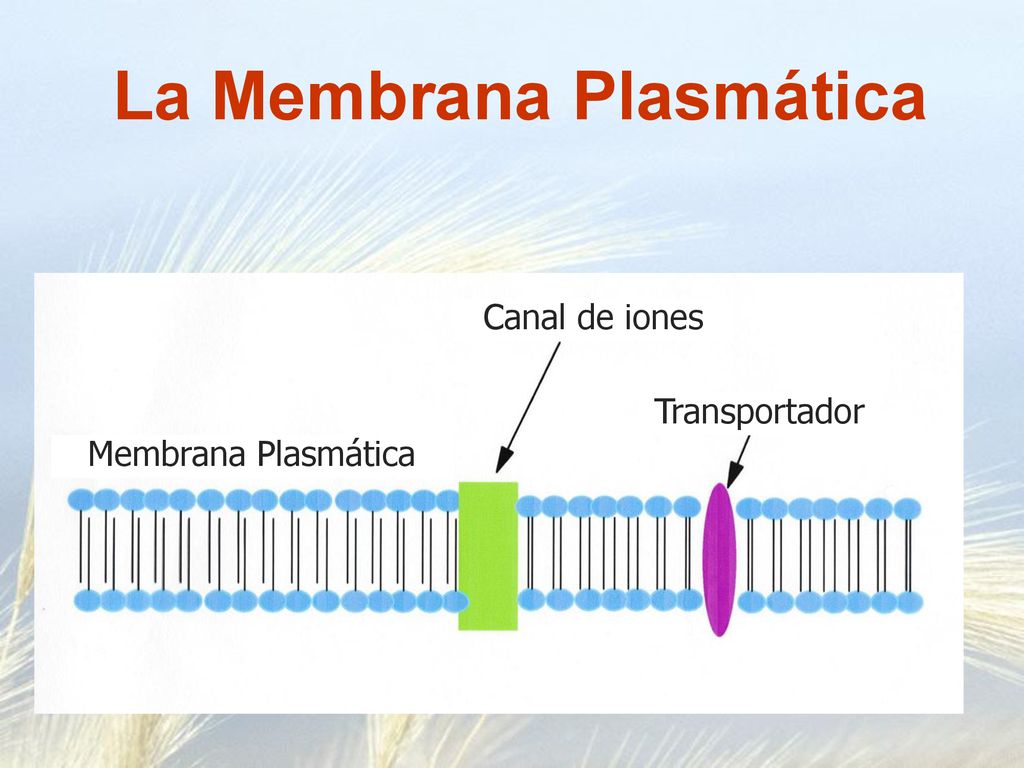 La Membrana Plasmática

Canal de iones

Transportador

Membrana Plasmática